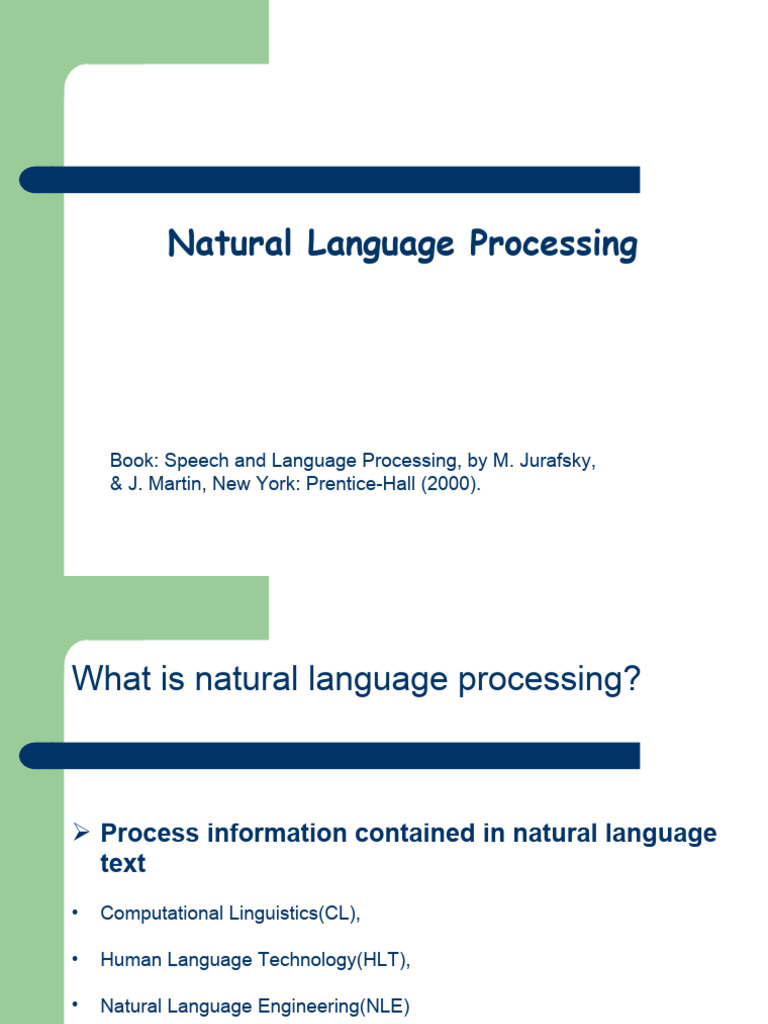 Natural Language Processing

Book: Speech and Language Processing, by M. Jurafsky, & J. Martin, New York: Prentice-Hall (2000).

What is natural language processing?

➢ Process information contained in natural language text

• Computational Linguistics(CL),

• Human Language Technology(HLT),

• Natural Language Engineering(NLE)